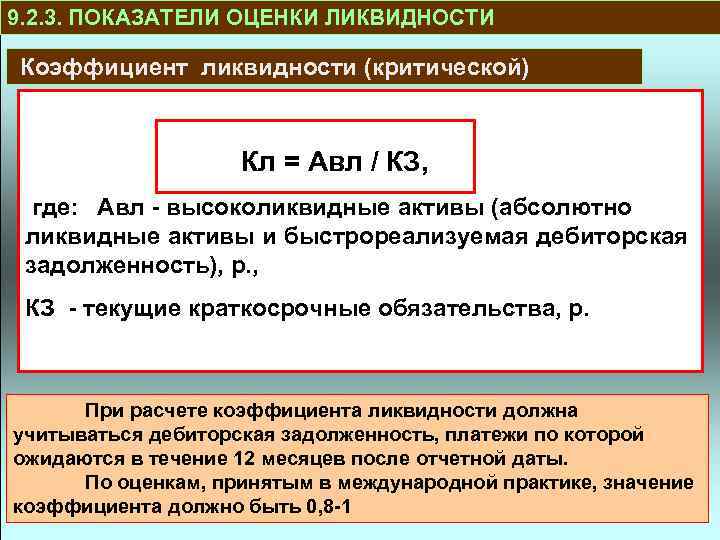 9.2.3. ПОКАЗАТЕЛИ ОЦЕНКИ ЛИКВИДНОСТИ

Коэффициент ликвидности (критической)

Кл = Авл / КЗ,

где: Авл - высоколиквидные активы (абсолютно ликвидные активы и быстрореализуемая дебиторская задолженность), р.,

КЗ - текущие краткосрочные обязательства, р.

При расчете коэффициента ликвидности должна учитываться дебиторская задолженность, платежи по которой ожидаются в течение 12 месяцев после отчетной даты.

По оценкам, принятым в международной практике, значение коэффициента должно быть 0,8-1